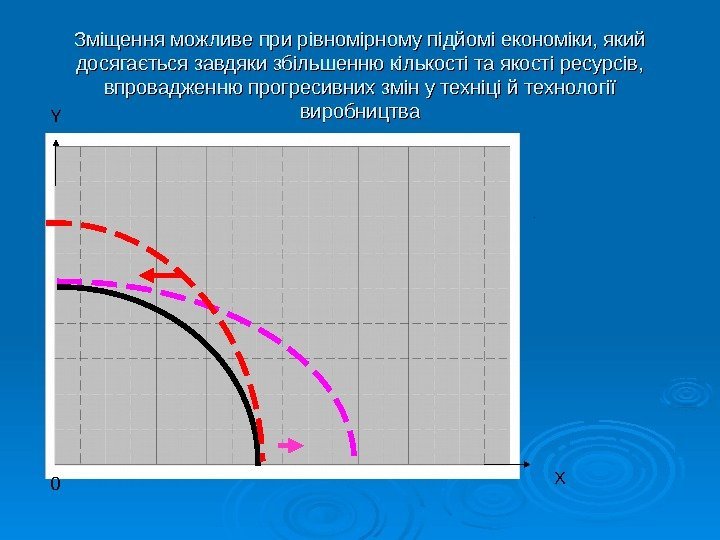 Зміщення можливе при рівномірному підйомі економіки, який досягається завдяки збільшенню кількості та якості ресурсів, впровадженню прогресивних змін у техніці й технології виробництва

Y

0

X